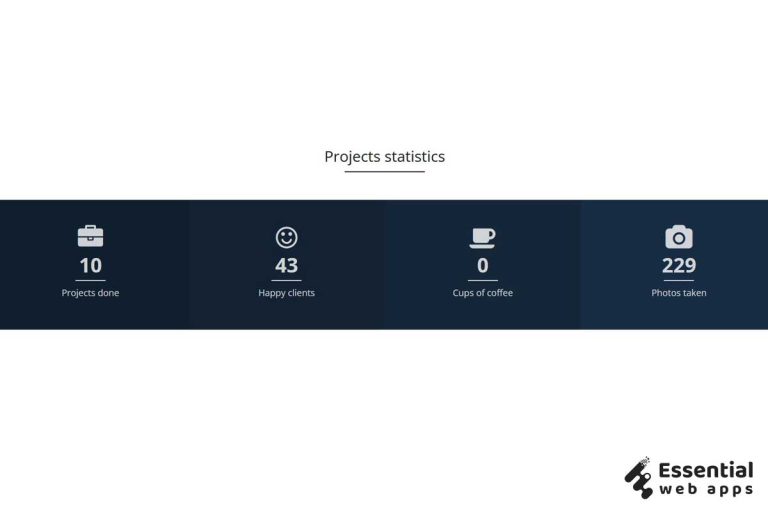 Projects statistics

10
Projects done

43
Happy clients

0
Cups of coffee

229
Photos taken

Essential
web apps